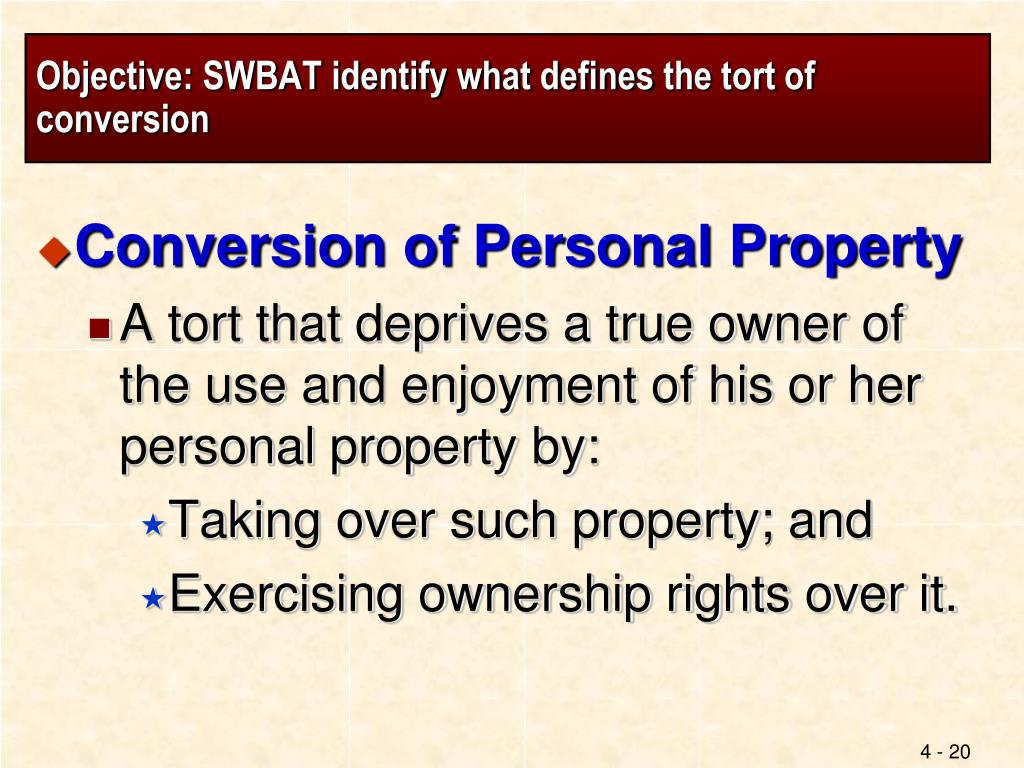 Objective: SWBAT identify what defines the tort of conversion

Conversion of Personal Property

A tort that deprives a true owner of the use and enjoyment of his or her personal property by:

Taking over such property; and

Exercising ownership rights over it.

4 - 20